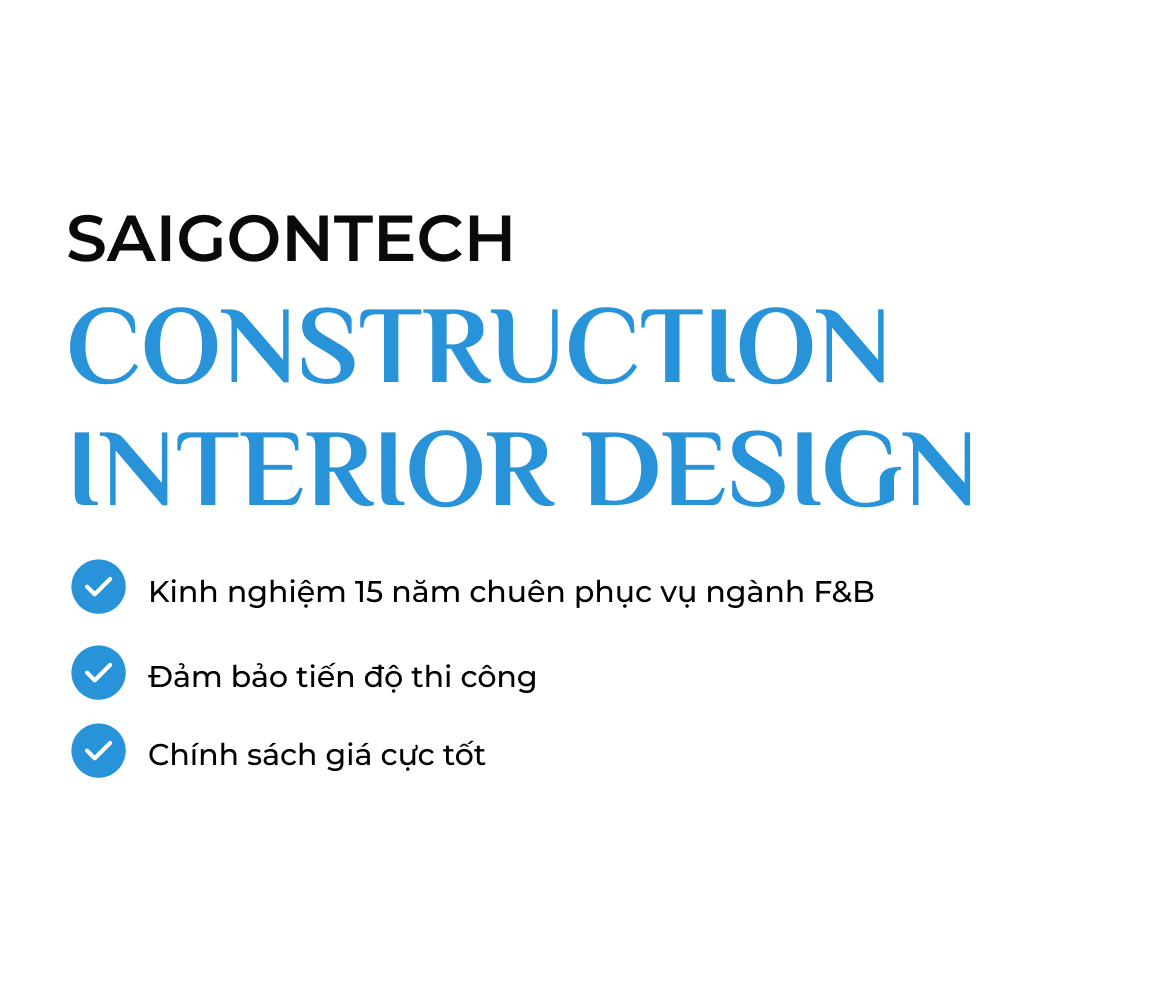 SAIGONTECH
CONSTRUCTION
INTERIOR DESIGN

Kinh nghiệm 15 năm chuên phục vụ ngành F&B

Đảm bảo tiến độ thi công

Chính sách giá cực tốt